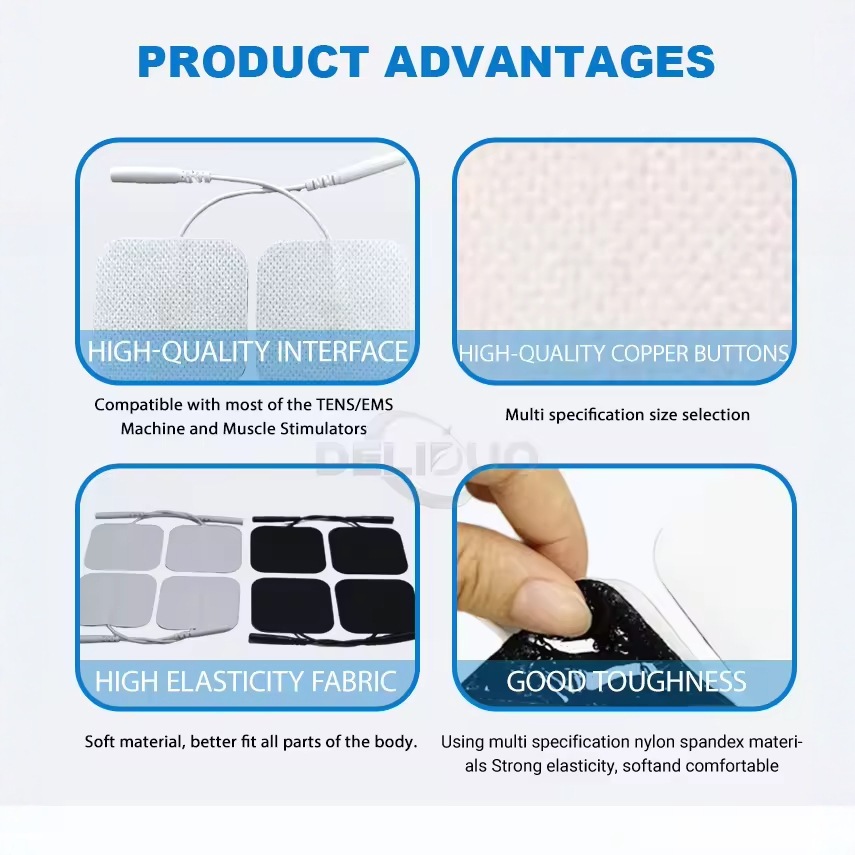 PRODUCT ADVANTAGES

HIGH-QUALITY INTERFACE

Compatible with most of the TENS/EMS Machine and Muscle Stimulators

HIGH-QUALITY COPPER BUTTONS

Multi specification size selection

DELIDUO

HIGH ELASTICITY FABRIC

Soft material, better fit all parts of the body.

GOOD TOUGHNESS

Using multi specification nylon spandex materials Strong elasticity, softand comfortable